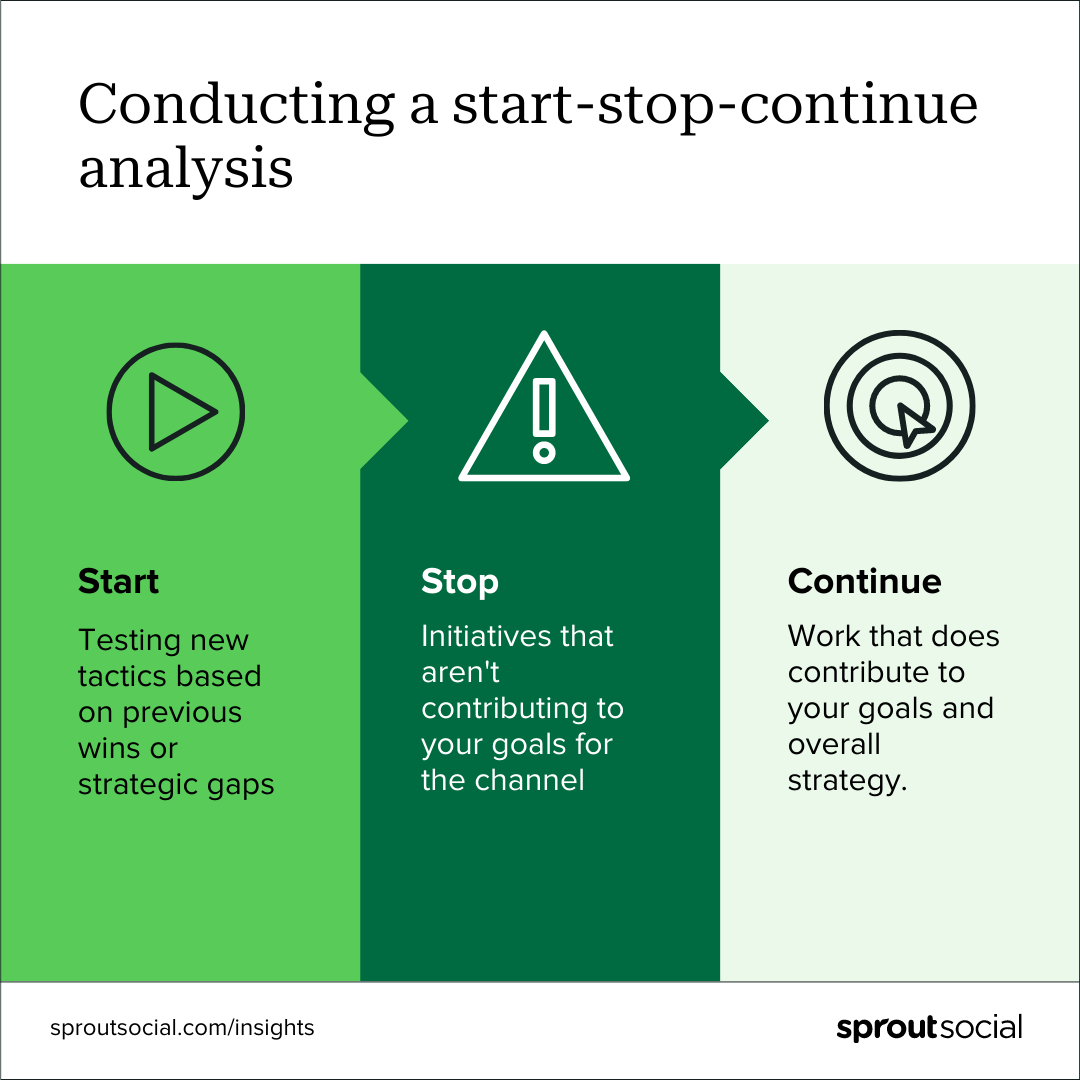 Conducting a start-stop-continue analysis

Start

Testing new tactics based on previous wins or strategic gaps

Stop

Initiatives that aren't contributing to your goals for the channel

Continue

Work that does contribute to your goals and overall strategy.

sproutsocial.com/insights

sproutsocial